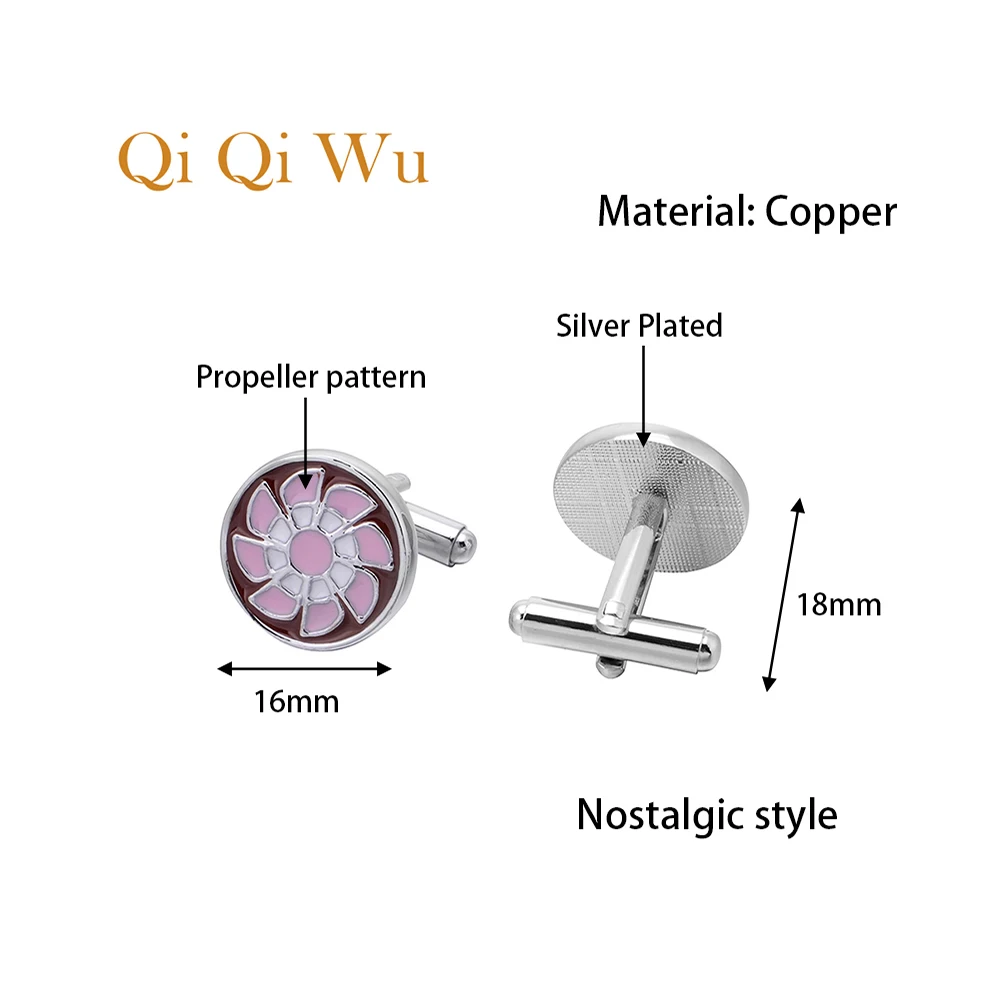 Qi Qi Wu

Material: Copper

Silver Plated

Propeller pattern

18mm

16mm

Nostalgic style